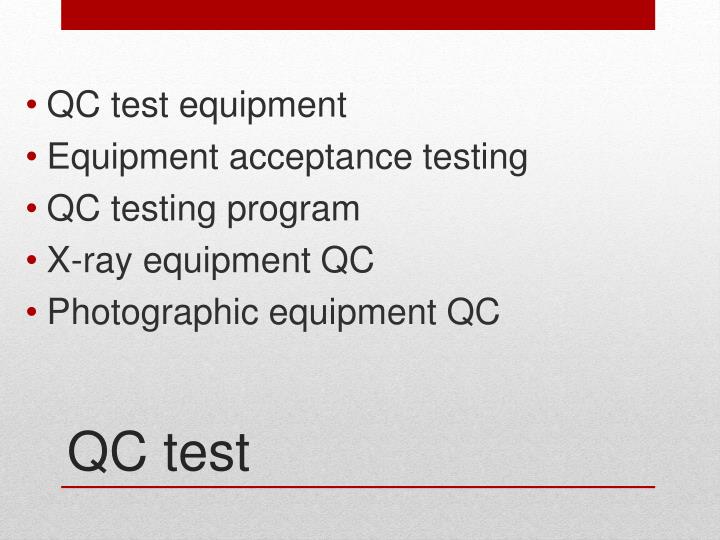 • QC test equipment
• Equipment acceptance testing
• QC testing program
• X-ray equipment QC
• Photographic equipment QC

QC test